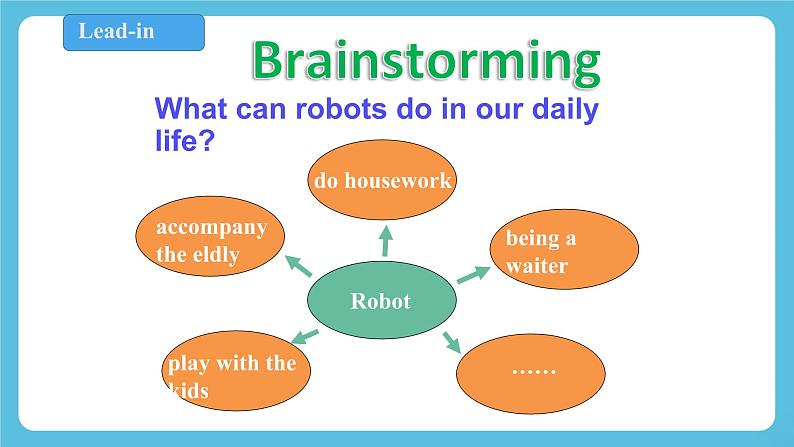 Lead-in

Brainstorming

What can robots do in our daily life?

do housework

accompany the eldly

being a waiter

Robot

play with the kids

……